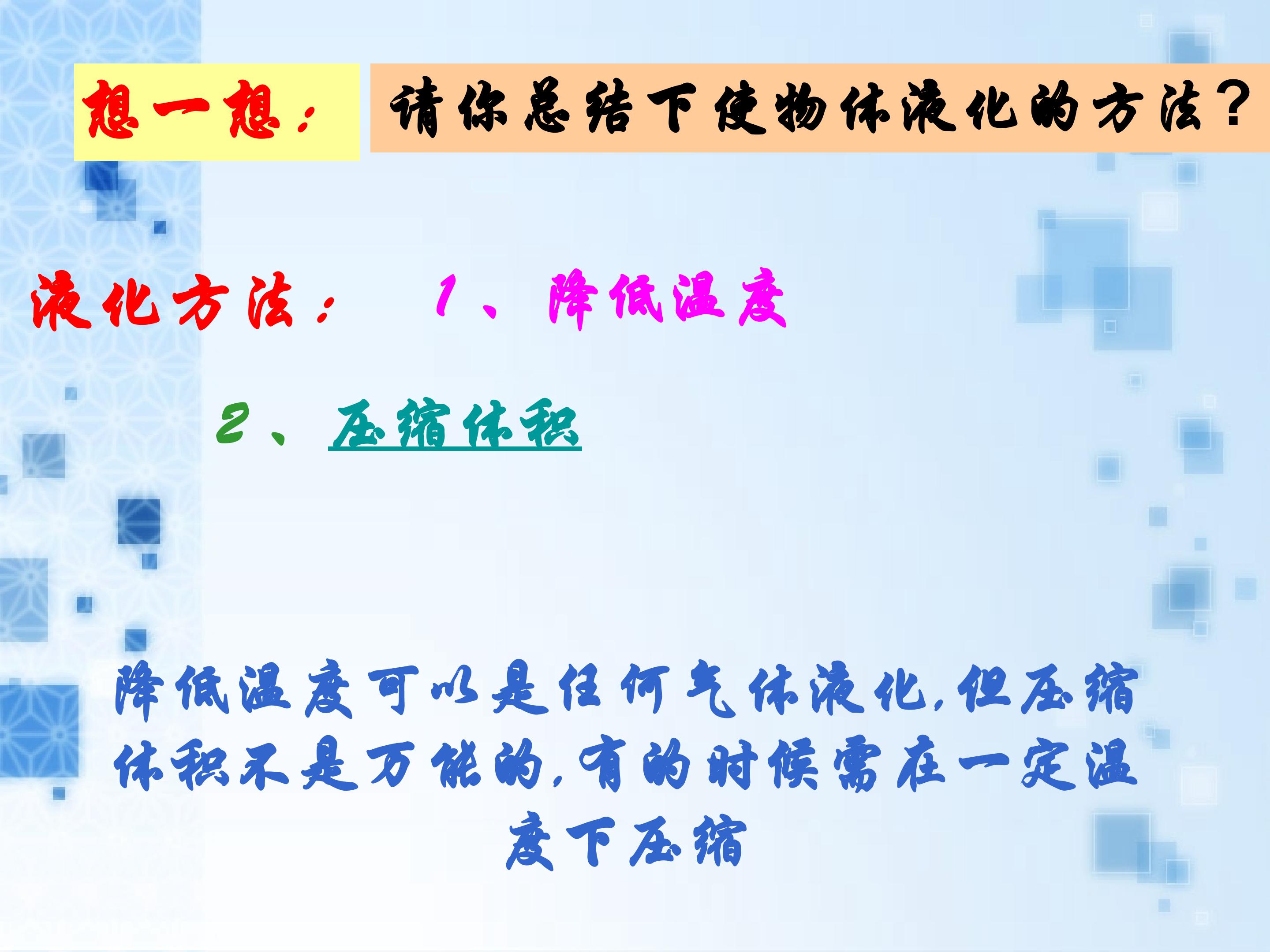 想一想：

请你总结下使物体液化的方法？

液化方法：　1、降低温度

2、压缩体积

降低温度可以是任何气体液化,但压缩体积不是万能的,有的时候需在一定温度下压缩